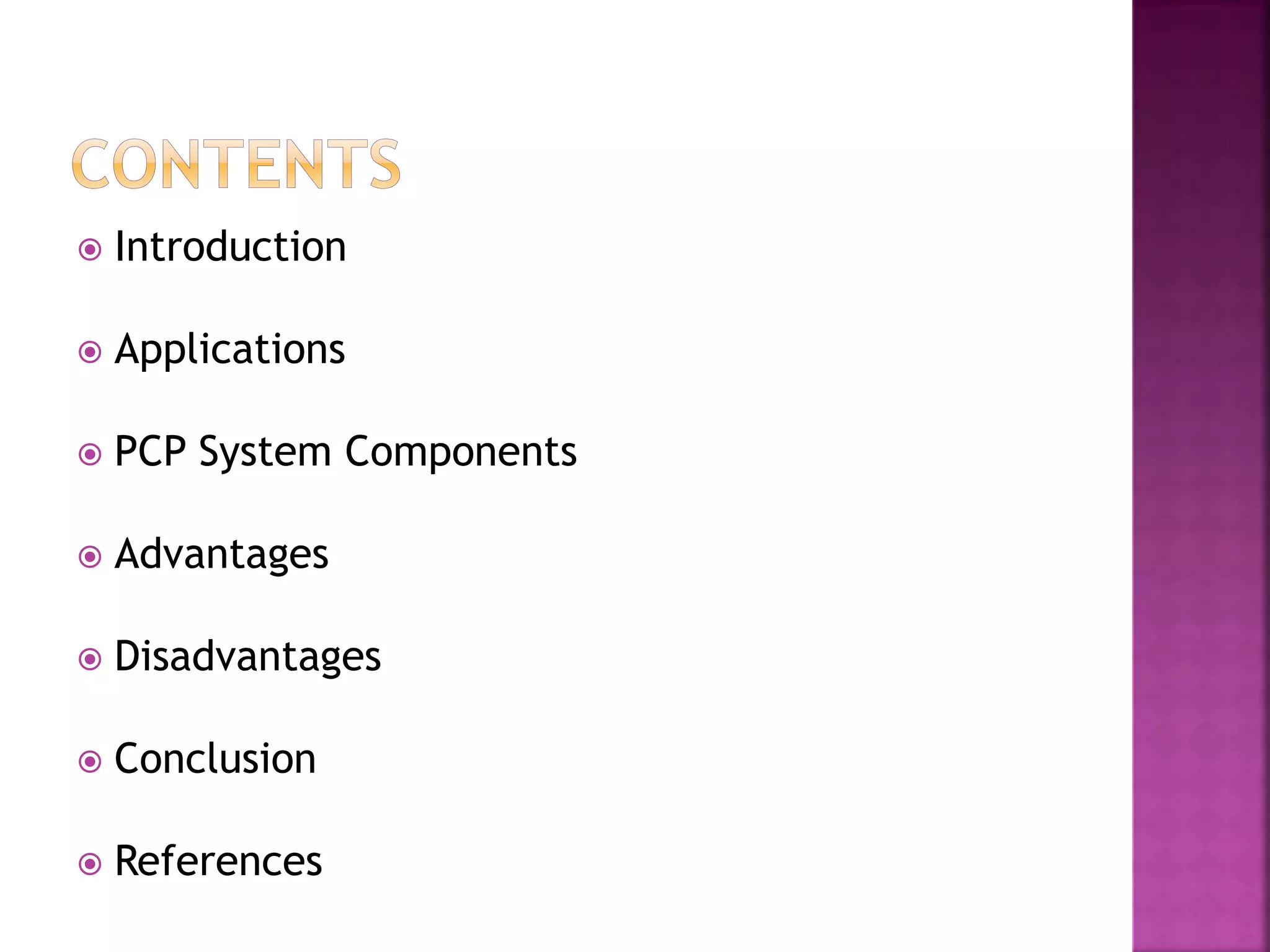 CONTENTS

Introduction

Applications

PCP System Components

Advantages

Disadvantages

Conclusion

References